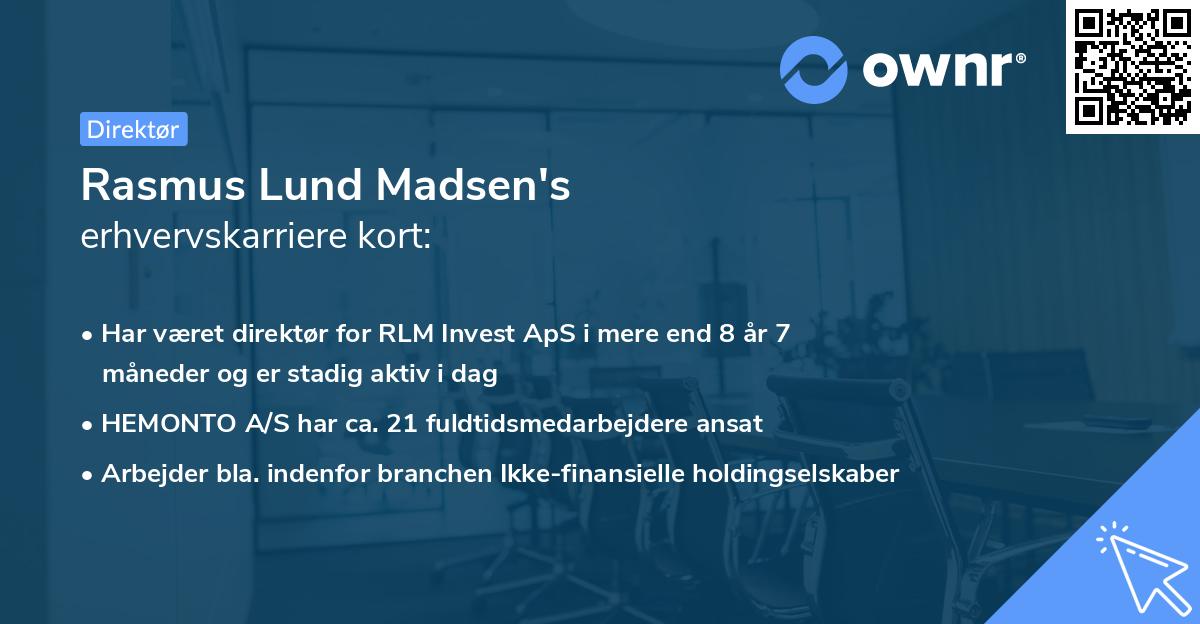 ownr®

Direktør

Rasmus Lund Madsen's
erhvervskarriere kort:

• Har været direktør for RLM Invest ApS i mere end 8 år 7 måneder og er stadig aktiv i dag
• HEMONTO A/S har ca. 21 fuldtidsmedarbejdere ansat
• Arbejder bla. indenfor branchen Ikke-finansielle holdingselskaber